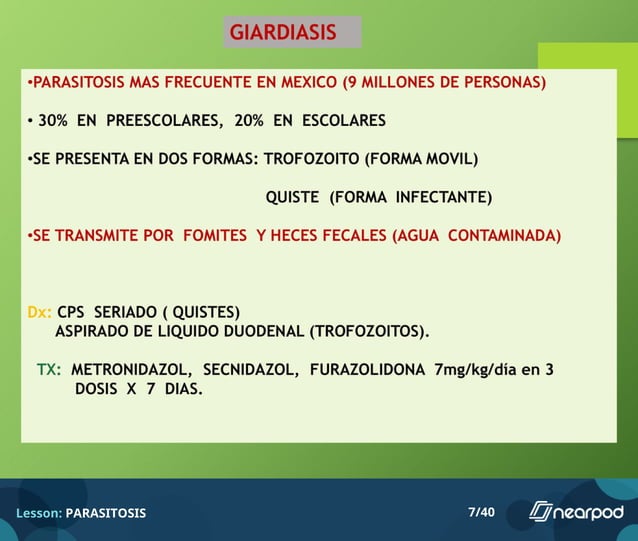 GIARDIASIS

•PARASITOSIS MAS FRECUENTE EN MEXICO (9 MILLONES DE PERSONAS)

• 30% EN PREESCOLARES, 20% EN ESCOLARES

•SE PRESENTA EN DOS FORMAS: TROFOZOITO (FORMA MOVIL)

QUISTE (FORMA INFECTANTE)

•SE TRANSMITE POR FOMITES Y HECES FECALES (AGUA CONTAMINADA)

Dx: CPS SERIADO ( QUISTES)
ASPIRADO DE LIQUIDO DUODENAL (TROFOZOITOS).

TX: METRONIDAZOL, SECNIDAZOL, FURAZOLIDONA 7mg/kg/día en 3 DOSIS X 7 DIAS.

Lesson: PARASITOSIS

7/40

nearpod